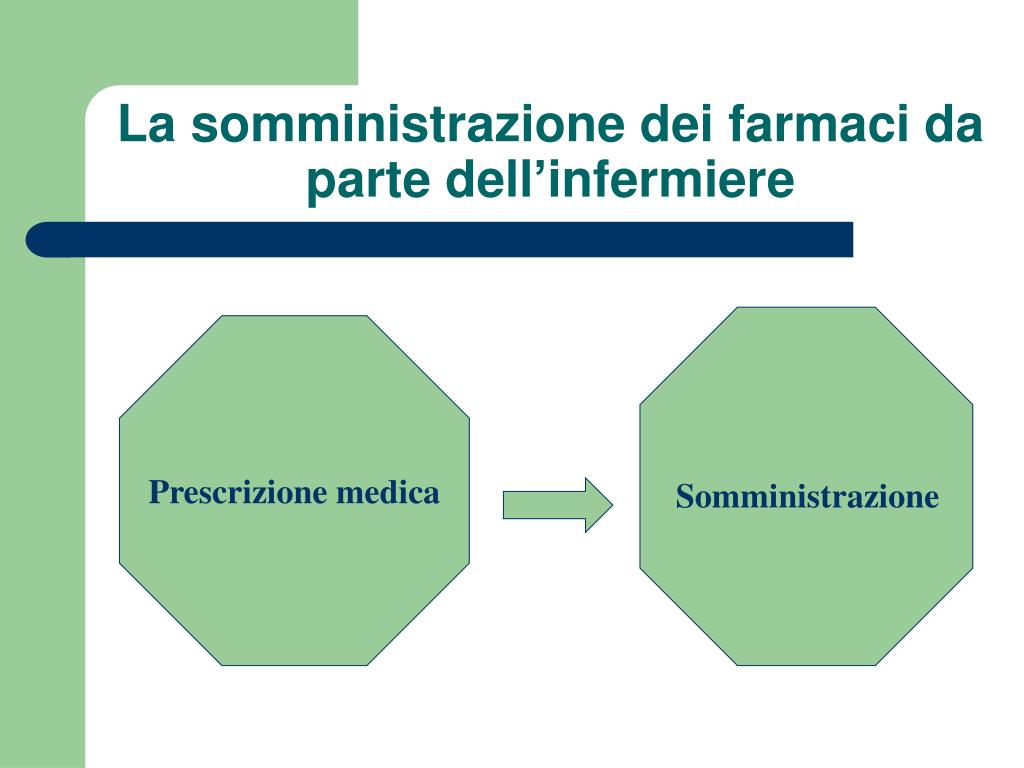 La somministrazione dei farmaci da parte dell’infermiere

Prescrizione medica

Somministrazione